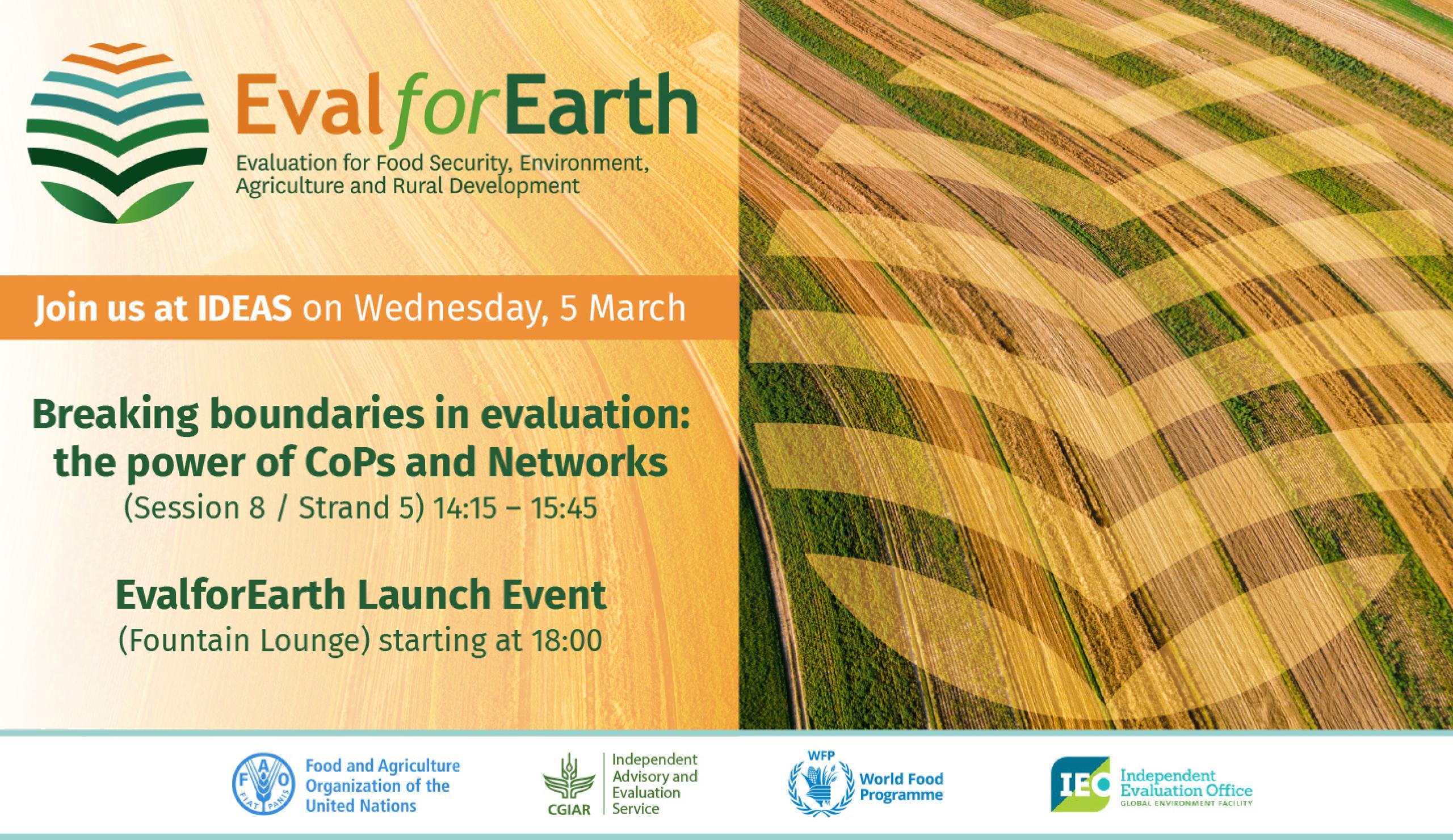 EvalforEarth
Evaluation for Food Security, Environment, Agriculture and Rural Development

Join us at IDEAS on Wednesday, 5 March

Breaking boundaries in evaluation: the power of CoPs and Networks
(Session 8 / Strand 5) 14:15 – 15:45

EvalforEarth Launch Event
(Fountain Lounge) starting at 18:00

FAO FIAT PANIS Food and Agriculture Organization of the United Nations

CGIAR Independent Advisory and Evaluation Service

WFP World Food Programme

IEO Independent Evaluation Office GLOBAL ENVIRONMENT FACILITY